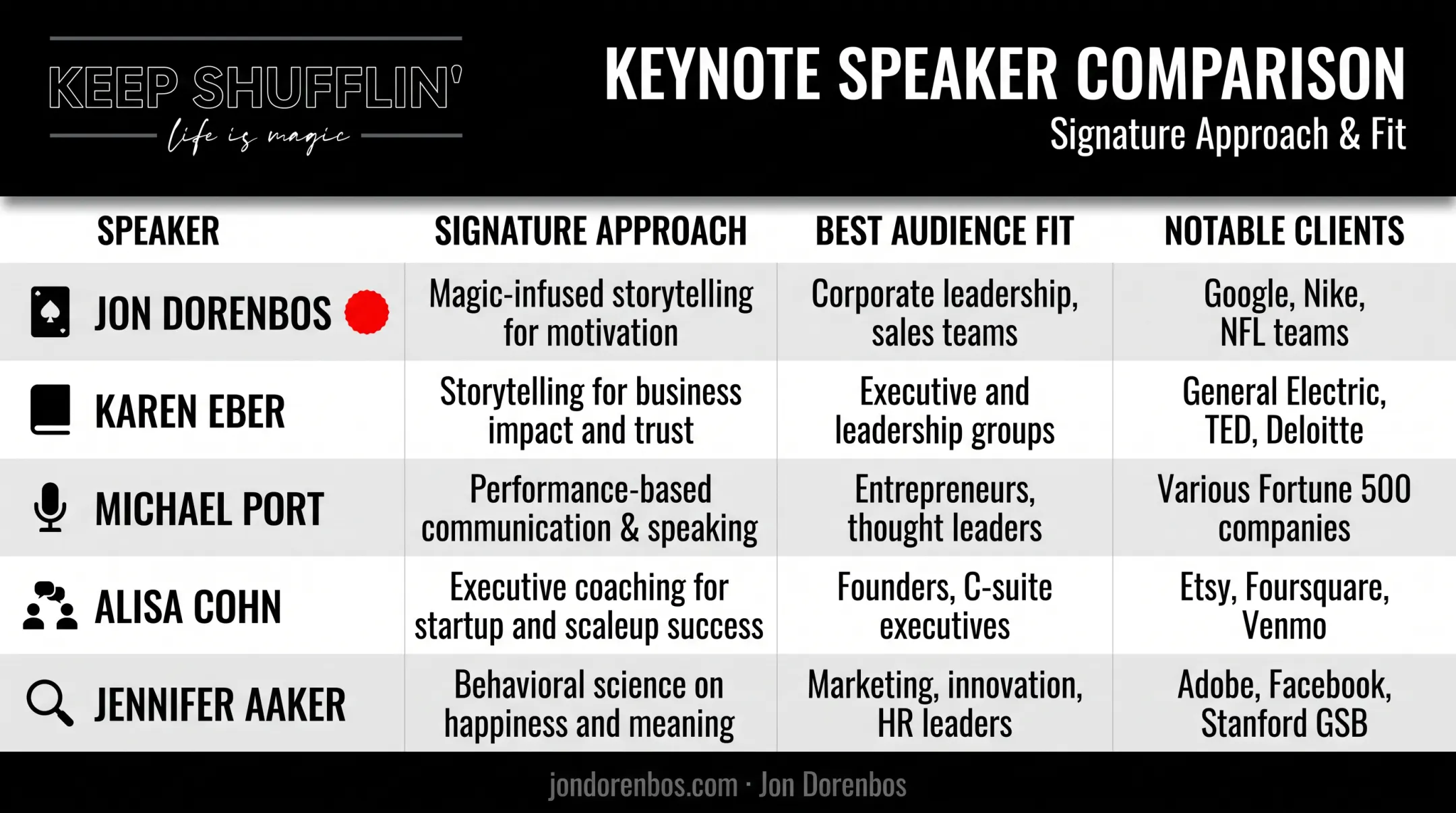 KEEP SHUFFLIN'
life is magic

KEYNOTE SPEAKER COMPARISON
Signature Approach & Fit

| SPEAKER | SIGNATURE APPROACH | BEST AUDIENCE FIT | NOTABLE CLIENTS |
|---|---|---|---|
| JON DORENBOS | Magic-infused storytelling for motivation | Corporate leadership, sales teams | Google, Nike, NFL teams |
| KAREN EBER | Storytelling for business impact and trust | Executive and leadership groups | General Electric, TED, Deloitte |
| MICHAEL PORT | Performance-based communication & speaking | Entrepreneurs, thought leaders | Various Fortune 500 companies |
| ALISA COHN | Executive coaching for startup and scaleup success | Founders, C-suite executives | Etsy, Foursquare, Venmo |
| JENNIFER AAKER | Behavioral science on happiness and meaning | Marketing, innovation, HR leaders | Adobe, Facebook, Stanford GSB |

jondorenbos.com · Jon Dorenbos